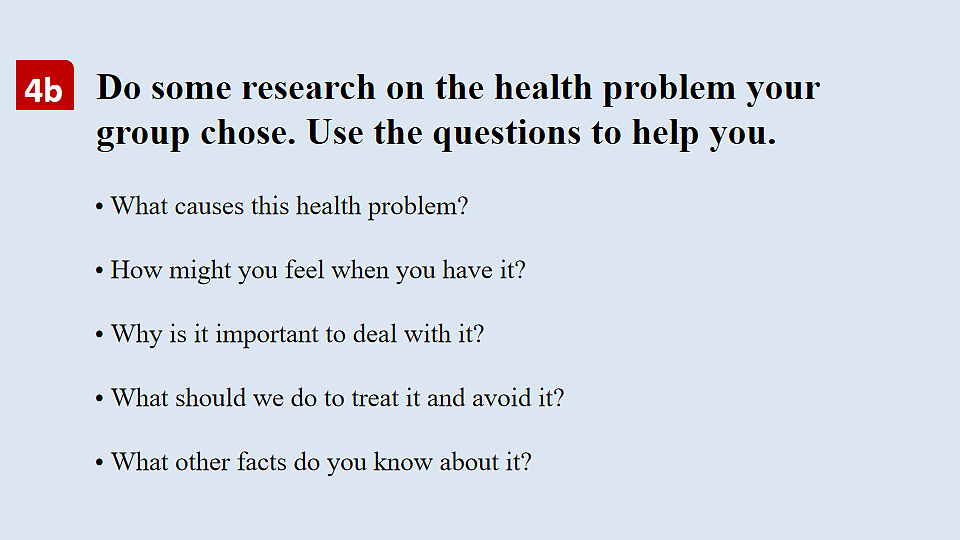 4b Do some research on the health problem your group chose. Use the questions to help you.

• What causes this health problem?

• How might you feel when you have it?

• Why is it important to deal with it?

• What should we do to treat it and avoid it?

• What other facts do you know about it?